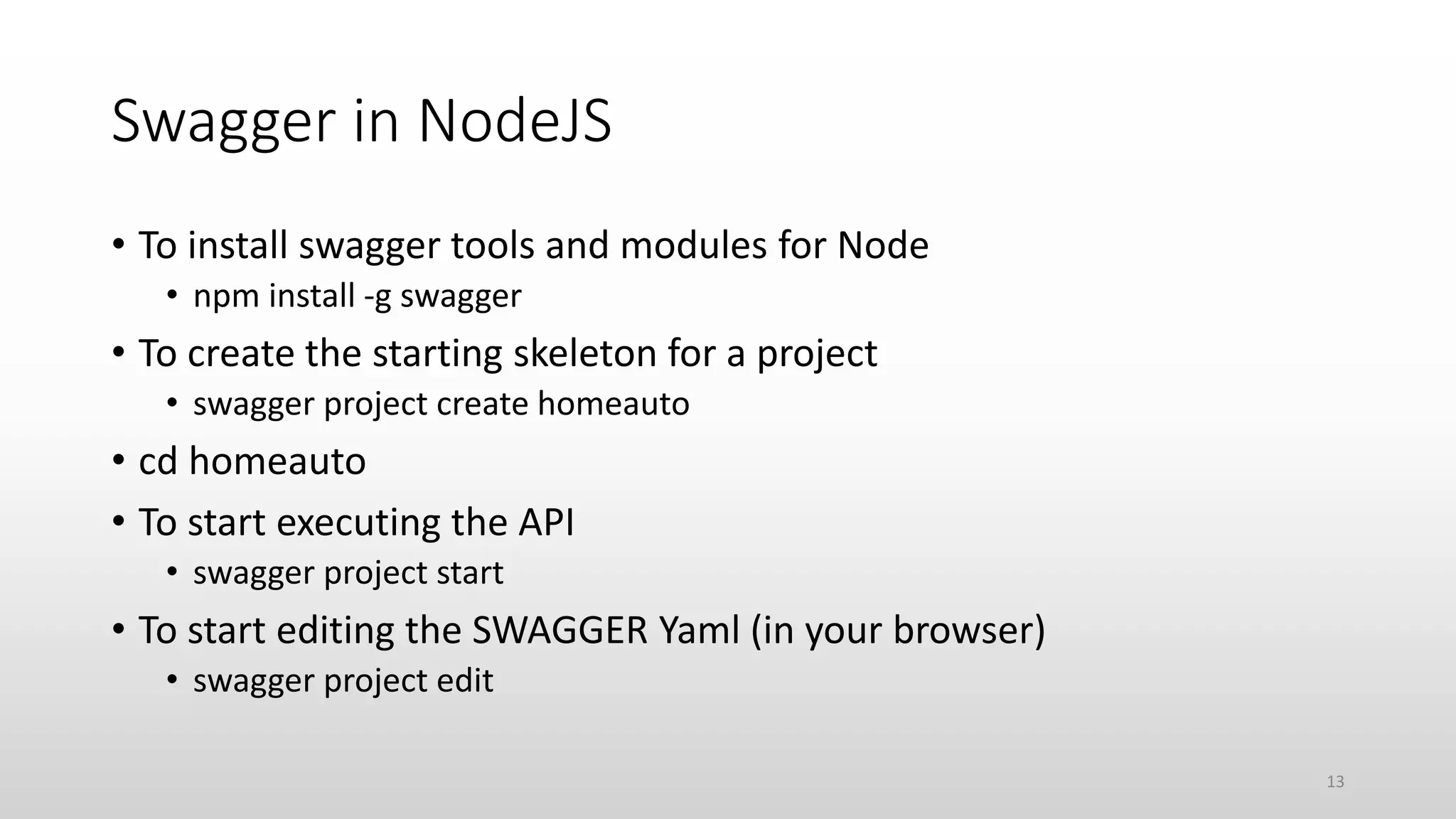 Swagger in NodeJS

• To install swagger tools and modules for Node
  • npm install -g swagger
• To create the starting skeleton for a project
  • swagger project create homeauto
• cd homeauto
• To start executing the API
  • swagger project start
• To start editing the SWAGGER Yaml (in your browser)
  • swagger project edit

13